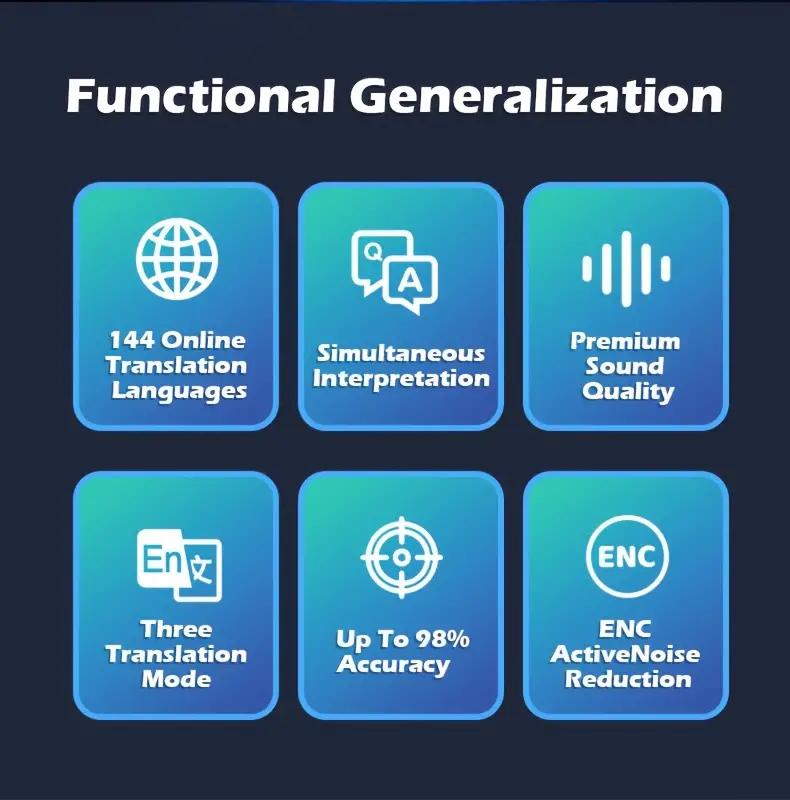 Functional Generalization

144 Online Translation Languages

Q A

Simultaneous Interpretation

Premium Sound Quality

En 文

Three Translation Mode

Up To 98% Accuracy

ENC

ENC ActiveNoise Reduction